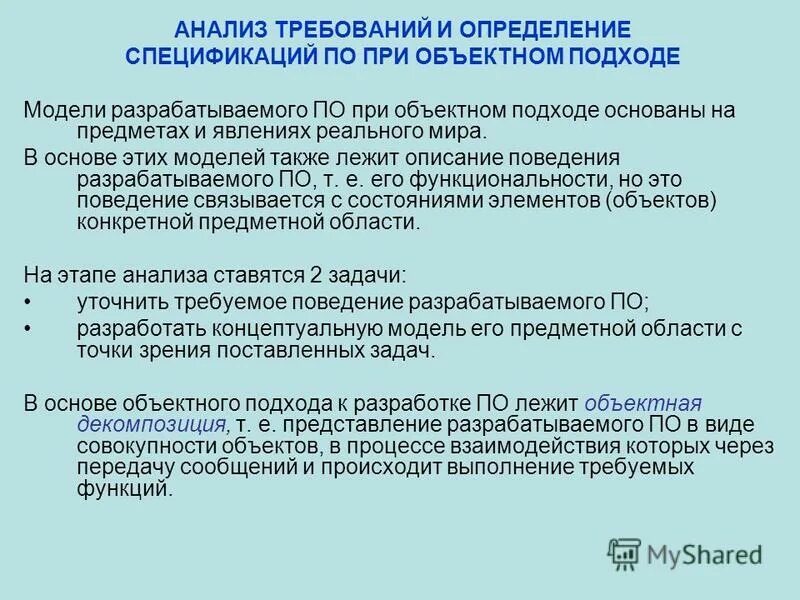 АНАЛИЗ ТРЕБОВАНИЙ И ОПРЕДЕЛЕНИЕ СПЕЦИФИКАЦИЙ ПО ПРИ ОБЪЕКТНОМ ПОДХОДЕ

Модели разрабатываемого ПО при объектном подходе основаны на предметах и явлениях реального мира.

В основе этих моделей также лежит описание поведения разрабатываемого ПО, т. е. его функциональности, но это поведение связывается с состояниями элементов (объектов) конкретной предметной области.

На этапе анализа ставятся 2 задачи:
• уточнить требуемое поведение разрабатываемого ПО;
• разработать концептуальную модель его предметной области с точки зрения поставленных задач.

В основе объектного подхода к разработке ПО лежит объектная декомпозиция, т. е. представление разрабатываемого ПО в виде совокупности объектов, в процессе взаимодействия которых через передачу сообщений и происходит выполнение требуемых функций.

MyShared